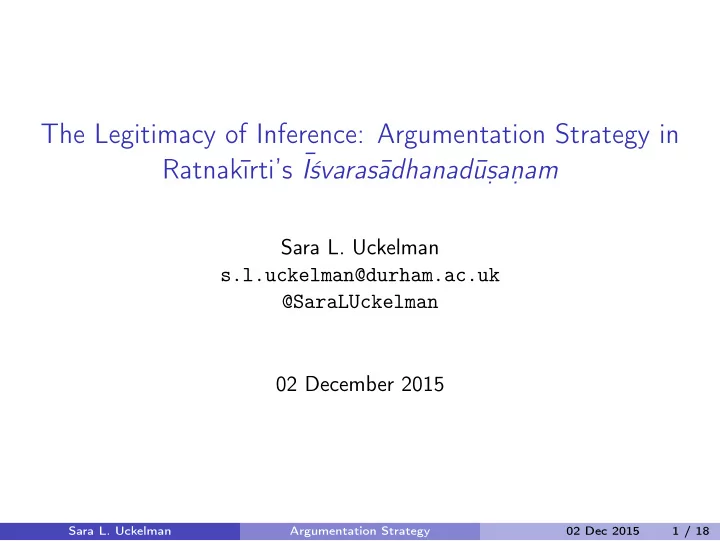 The Legitimacy of Inference: Argumentation Strategy in Ratnakīrti's Īśvarasādhanadūṣaṇam

Sara L. Uckelman
s.l.uckelman@durham.ac.uk
@SaraLUckelman

02 December 2015

Sara L. Uckelman Argumentation Strategy 02 Dec 2015 1 / 18